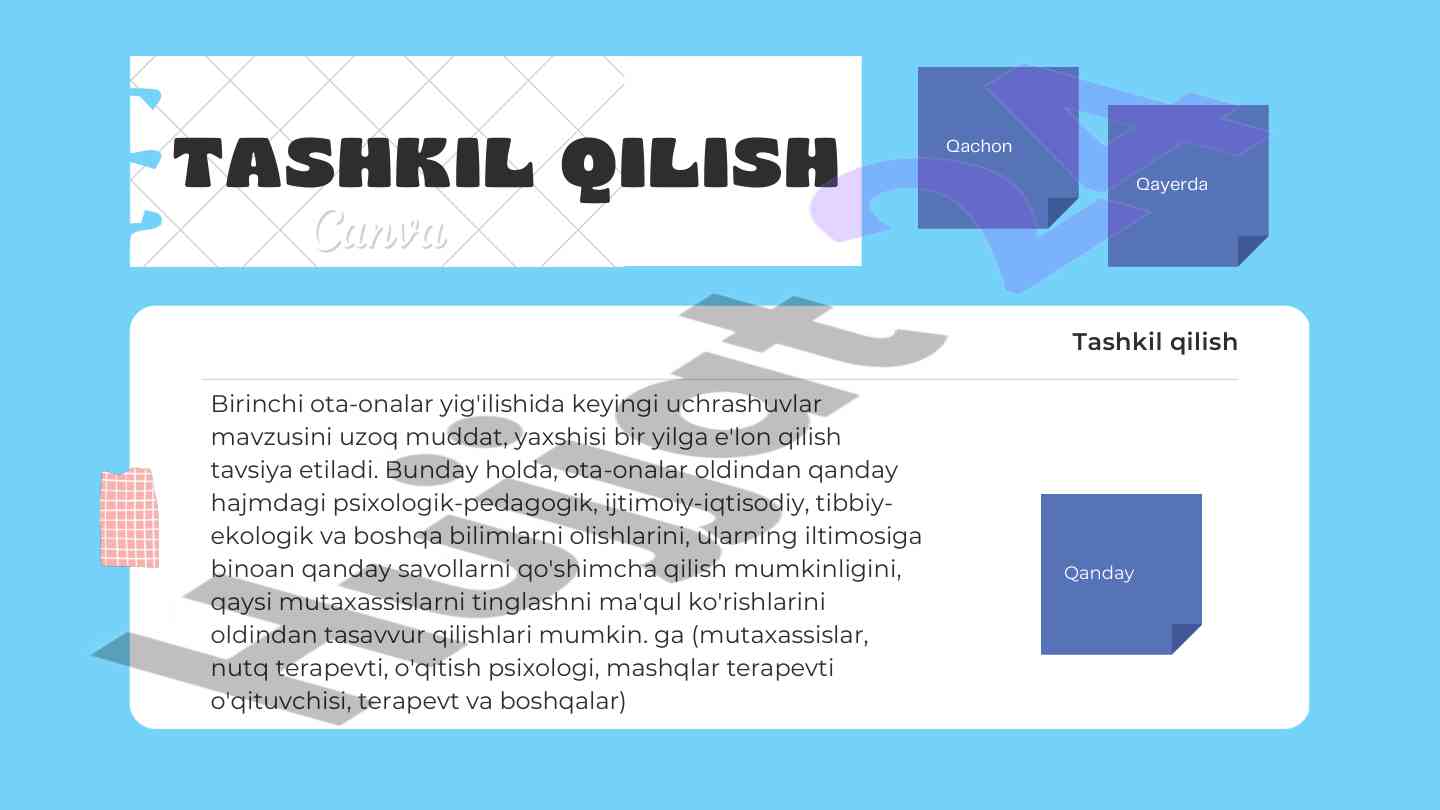 TASHKIL QILISH

Canva

Qachon

Qayerda

Tashkil qilish

Birinchi ota-onalar yig'ilishida keyingi uchrashuvlar mavzusini uzoq muddat, yaxshisi bir yilga e'lon qilish tavsiya etiladi. Bunday holda, ota-onalar oldindan qanday hajmdagi psixologik-pedagogik, ijtimoiy-iqtisodiy, tibbiy-ekologik va boshqa bilimlarni olishlarini, ularning iltimosiga binoan qanday savollarni qo'shimcha qilish mumkinligini, qaysi mutaxassislarni tinglashni ma'qul ko'rishlarini oldindan tasavvur qilishlari mumkin. ga (mutaxassislar, nutq terapevti, o'qitish psixologi, mashqlar terapevti o'qituvchisi, terapevt va boshqalar)

Qanday

Hujjat